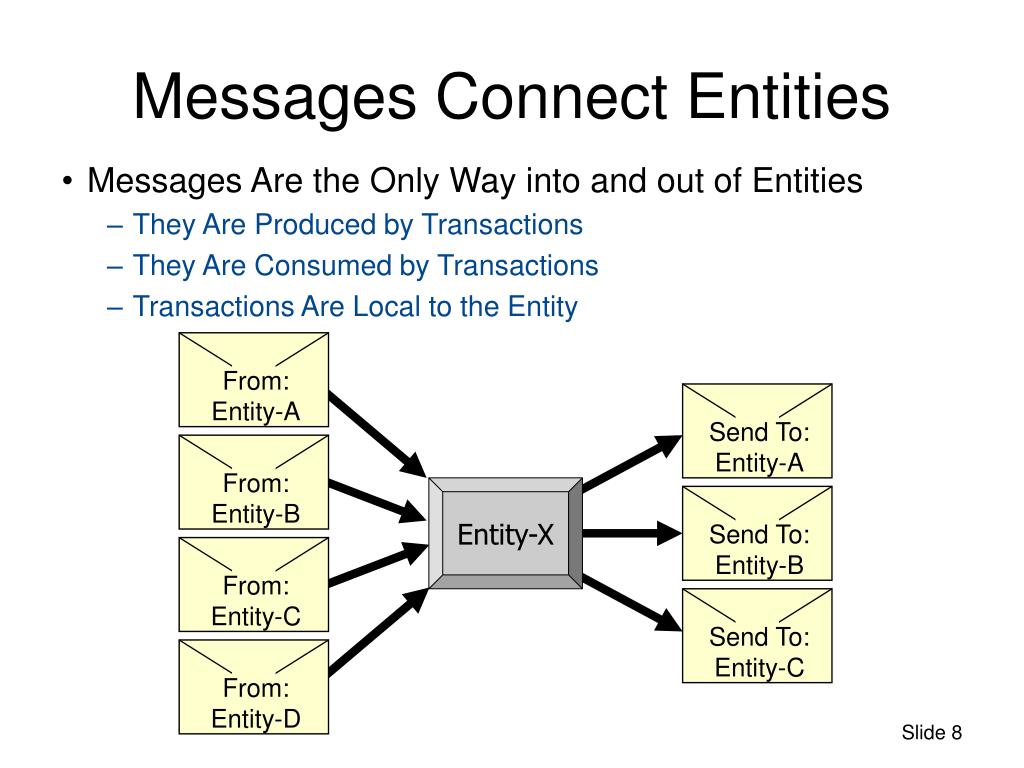 Messages Connect Entities

• Messages Are the Only Way into and out of Entities
– They Are Produced by Transactions
– They Are Consumed by Transactions
– Transactions Are Local to the Entity

From: Entity-A

From: Entity-B

From: Entity-C

From: Entity-D

Entity-X

Send To: Entity-A

Send To: Entity-B

Send To: Entity-C

Slide 8